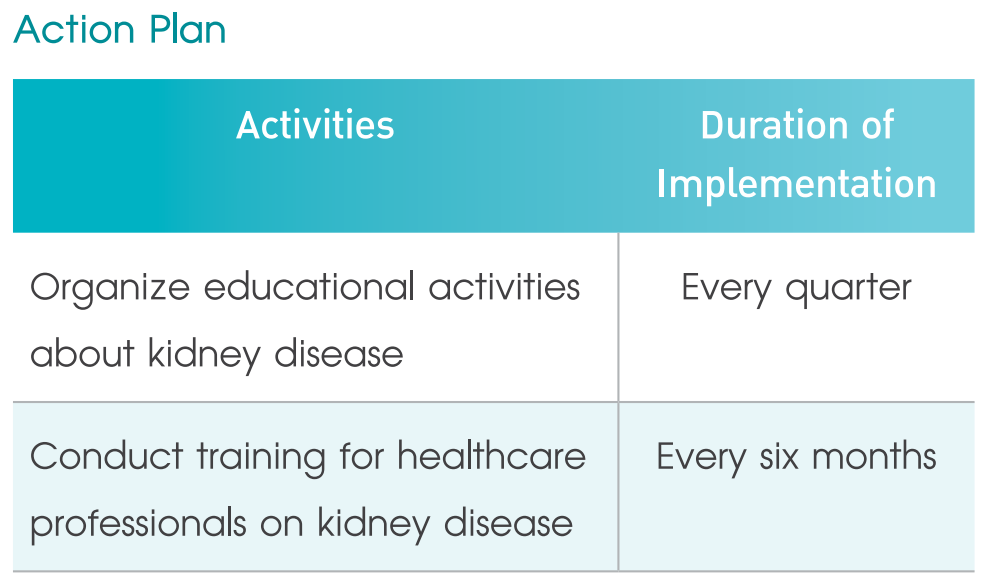 Action Plan

| Activities | Duration of Implementation |
|---|---|
| Organize educational activities about kidney disease | Every quarter |
| Conduct training for healthcare professionals on kidney disease | Every six months |